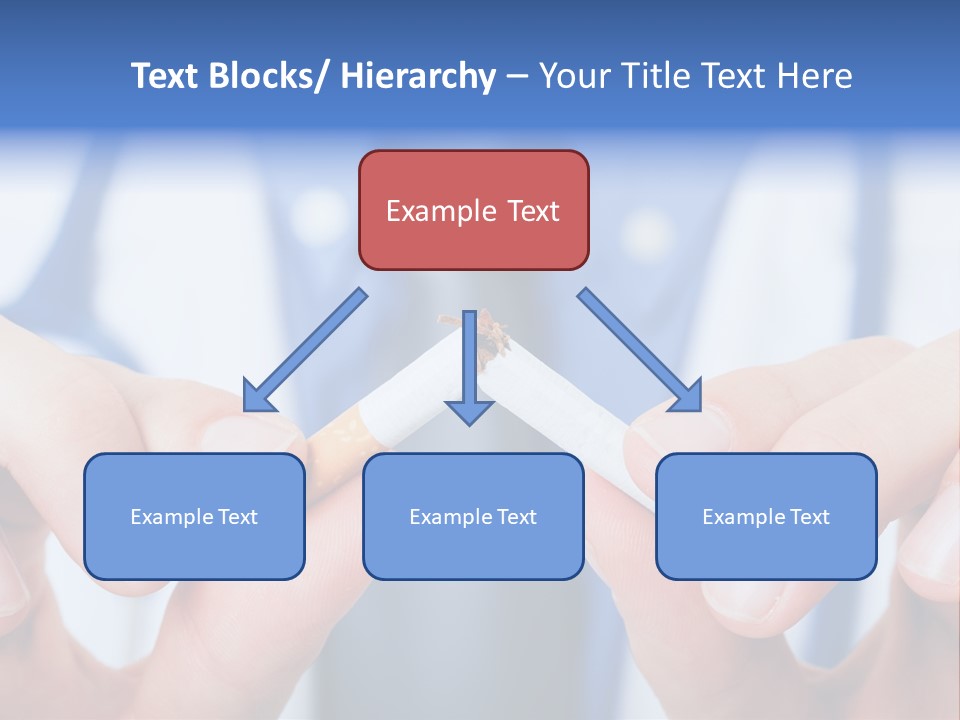 Text Blocks/ Hierarchy – Your Title Text Here

Example Text

Example Text

Example Text

Example Text